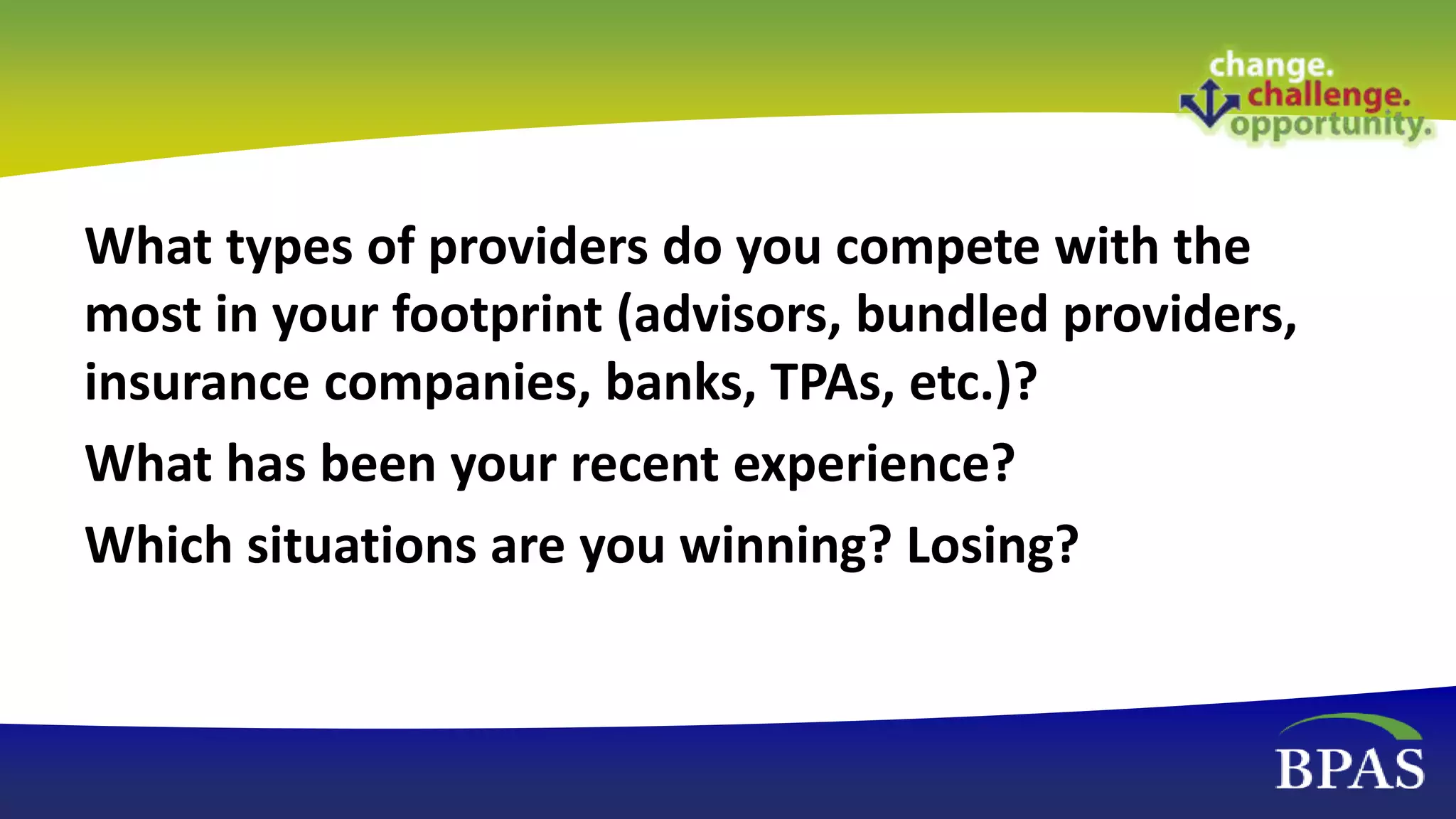 change.
challenge.
opportunity.

What types of providers do you compete with the most in your footprint (advisors, bundled providers, insurance companies, banks, TPAs, etc.)?

What has been your recent experience?

Which situations are you winning? Losing?

BPAS